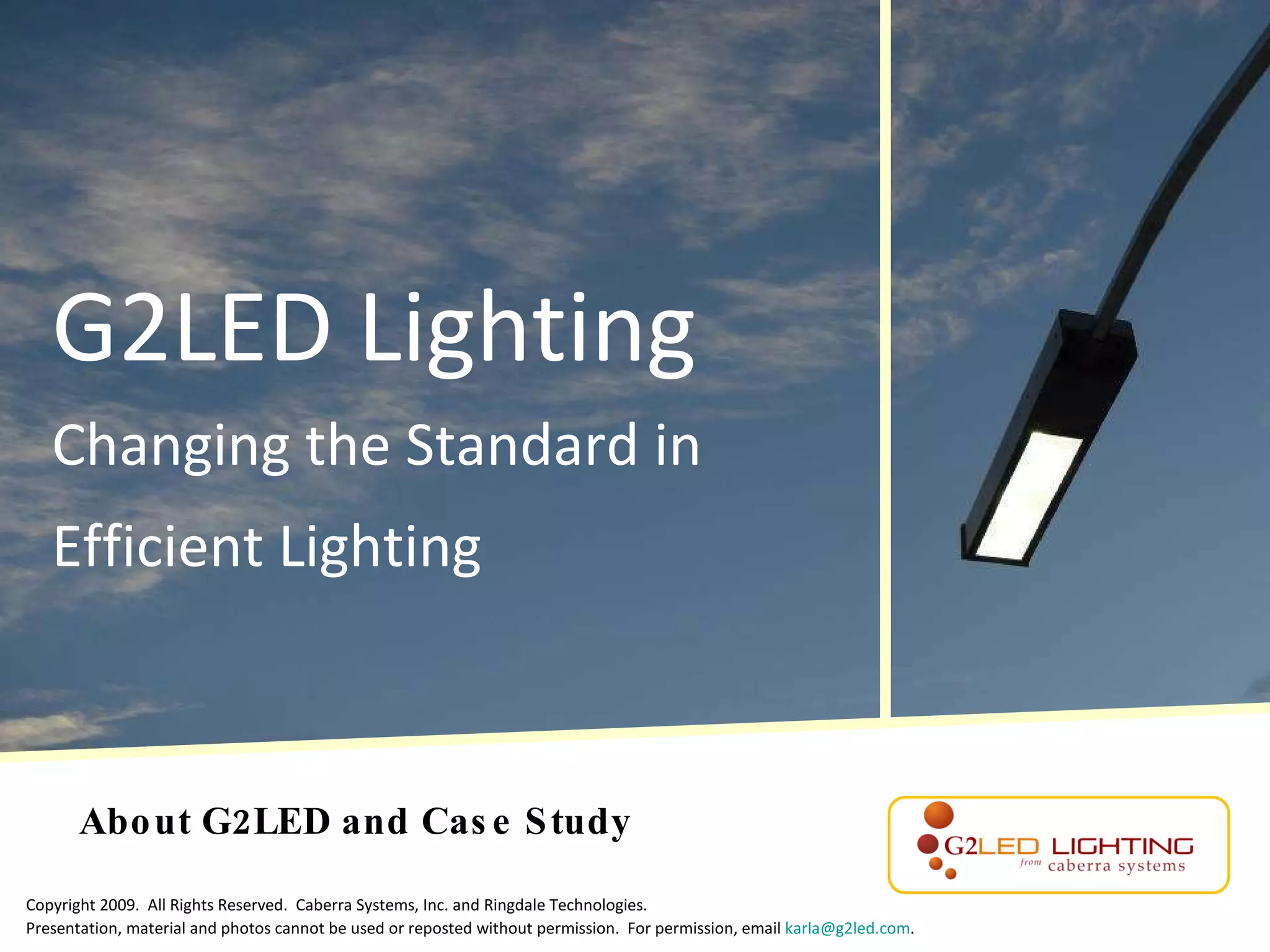 G2LED Lighting

Changing the Standard in Efficient Lighting

About G2LED and Case Study

G2LED LIGHTING
from caberra systems

Copyright 2009. All Rights Reserved. Caberra Systems, Inc. and Ringdale Technologies.
Presentation, material and photos cannot be used or reposted without permission. For permission, email karla@g2led.com.